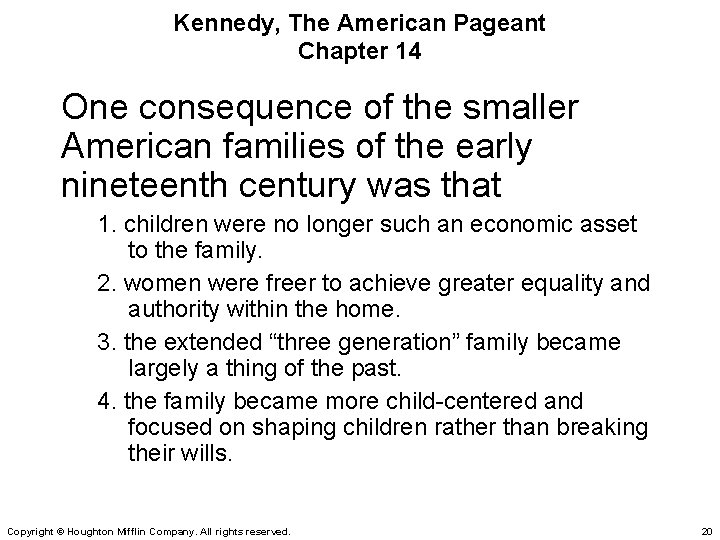 Kennedy, The American Pageant
Chapter 14

One consequence of the smaller American families of the early nineteenth century was that

1. children were no longer such an economic asset to the family.

2. women were freer to achieve greater equality and authority within the home.

3. the extended “three generation” family became largely a thing of the past.

4. the family became more child-centered and focused on shaping children rather than breaking their wills.

Copyright © Houghton Mifflin Company. All rights reserved.

20